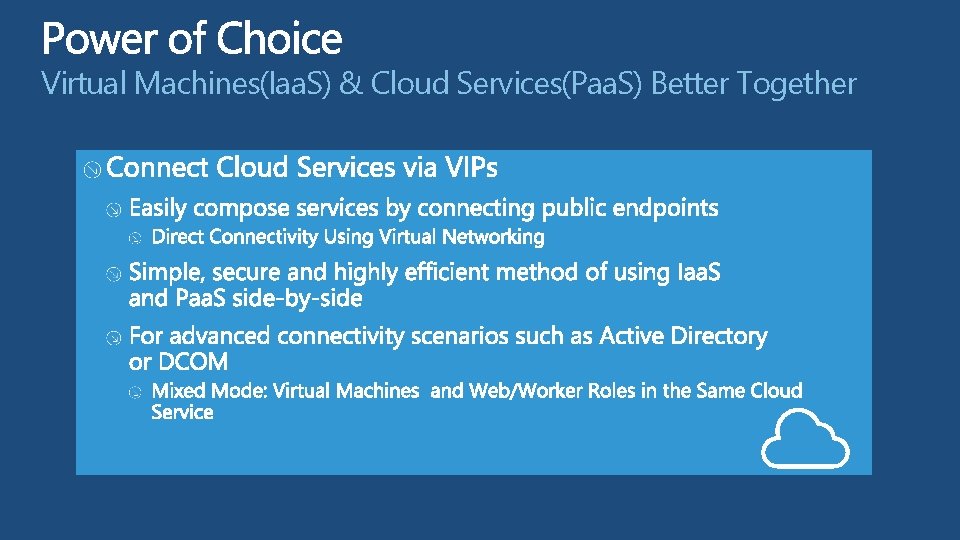 Power of Choice
Virtual Machines(IaaS) & Cloud Services(PaaS) Better Together

Connect Cloud Services via VIPs

Easily compose services by connecting public endpoints

Direct Connectivity Using Virtual Networking

Simple, secure and highly efficient method of using IaaS and PaaS side-by-side

For advanced connectivity scenarios such as Active Directory or DCOM

Mixed Mode: Virtual Machines and Web/Worker Roles in the Same Cloud Service